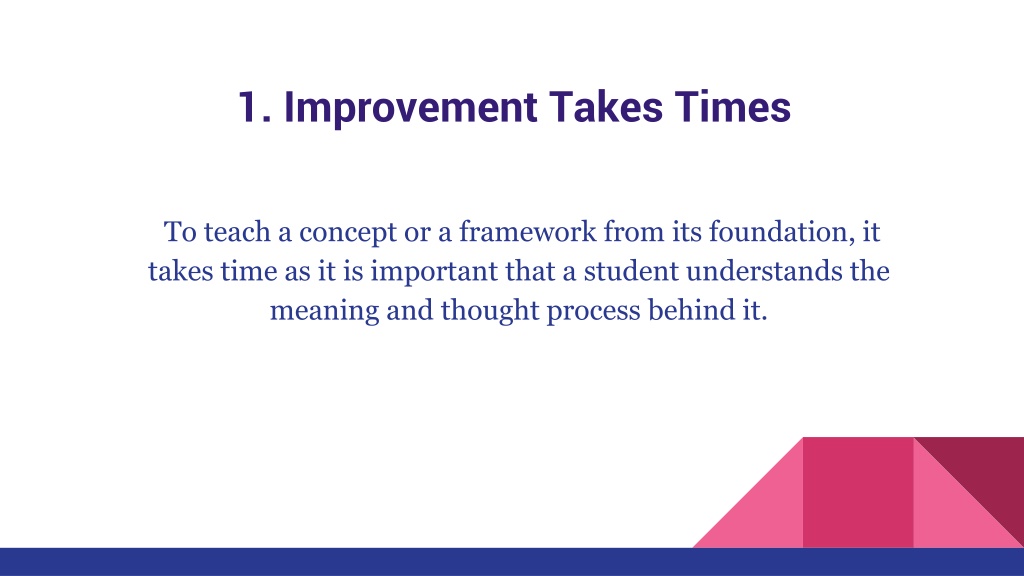 1. Improvement Takes Times

To teach a concept or a framework from its foundation, it takes time as it is important that a student understands the meaning and thought process behind it.